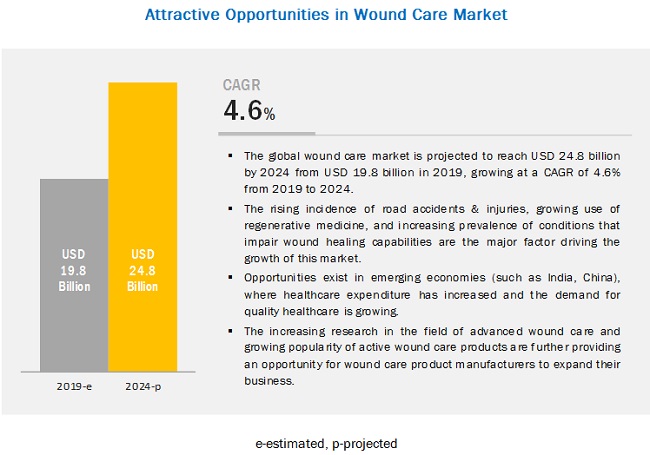 Attractive Opportunities in Wound Care Market

USD 19.8 Billion

USD 24.8 Billion

2019-e

2024-p

CAGR

4.6%

▪ The global wound care market is projected to reach USD 24.8 billion by 2024 from USD 19.8 billion in 2019, growing at a CAGR of 4.6% from 2019 to 2024.

▪ The rising incidence of road accidents & injuries, growing use of regenerative medicine, and increasing prevalence of conditions that impair wound healing capabilities are the major factor driving the growth of this market.

▪ Opportunities exist in emerging economies (such as India, China), where healthcare expenditure has increased and the demand for quality healthcare is growing.

▪ The increasing research in the field of advanced wound care and growing popularity of active wound care products are further providing an opportunity for wound care product manufacturers to expand their business.

e-estimated, p-projected